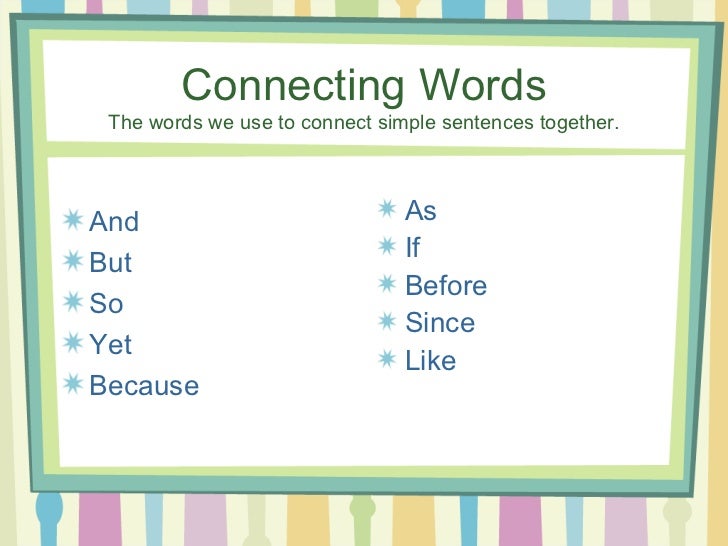 Connecting Words
The words we use to connect simple sentences together.

And
But
So
Yet
Because

As
If
Before
Since
Like